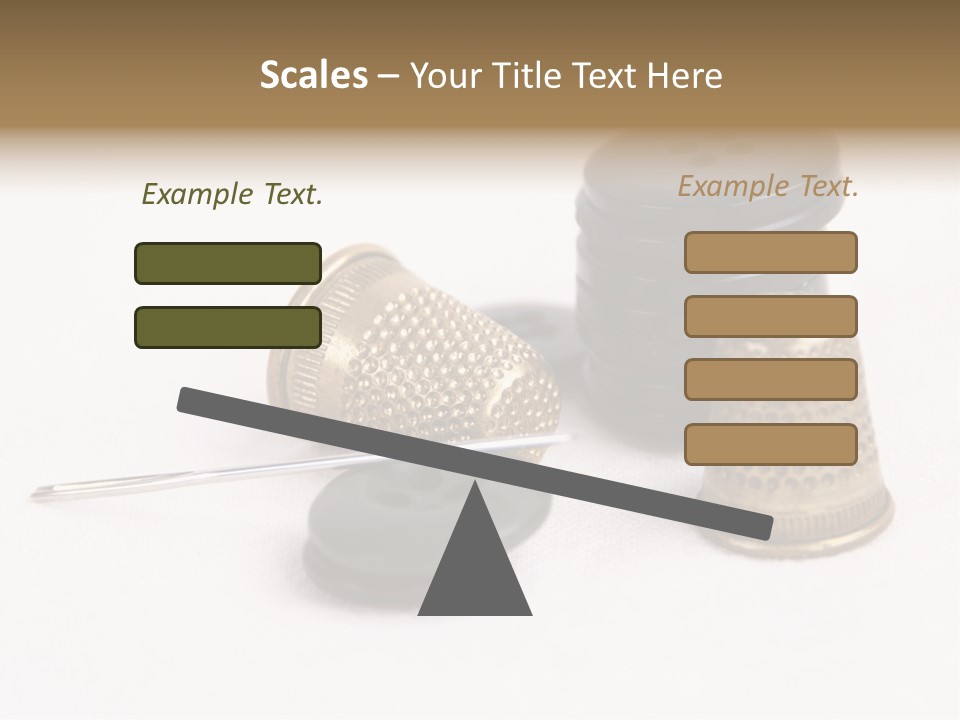 Scales – Your Title Text Here

Example Text.

Example Text.